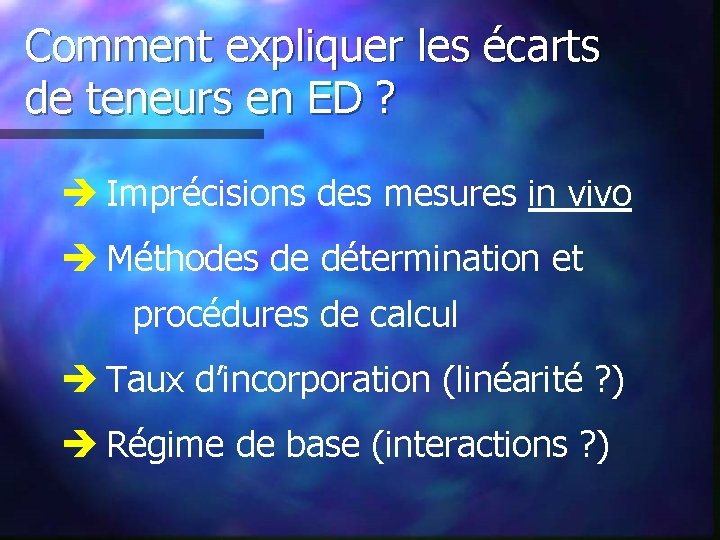 Comment expliquer les écarts de teneurs en ED ?

➔ Imprécisions des mesures in vivo

➔ Méthodes de détermination et procédures de calcul

➔ Taux d'incorporation (linéarité ?)

➔ Régime de base (interactions ?)